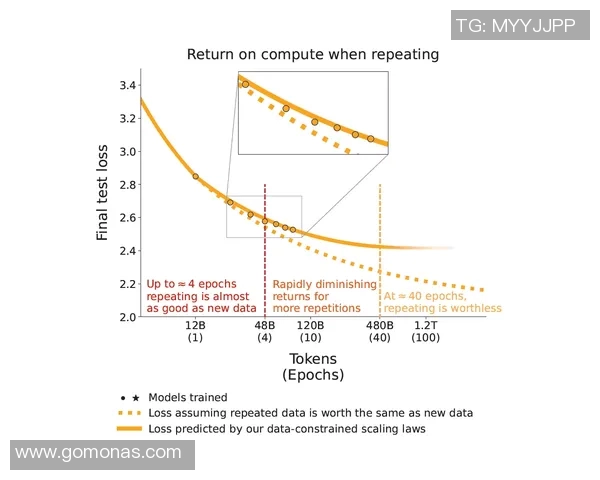 TG: MYYJJPP

Return on compute when repeating

Final test loss

3.4
3.2
3.0
2.8
2.6
2.4
2.2
2.0

Up to ≈ 4 epochs repeating is almost as good as new data

Rapidly diminishing returns for more repetitions

At ≈ 40 epochs, repeating is worthless

12B (1)
48B (4)
120B (10)
480B (40)
1.2T (100)

Tokens
(Epochs)

• ★ Models trained
Loss assuming repeated data is worth the same as new data
Loss predicted by our data-constrained scaling laws

www.gomonas.com